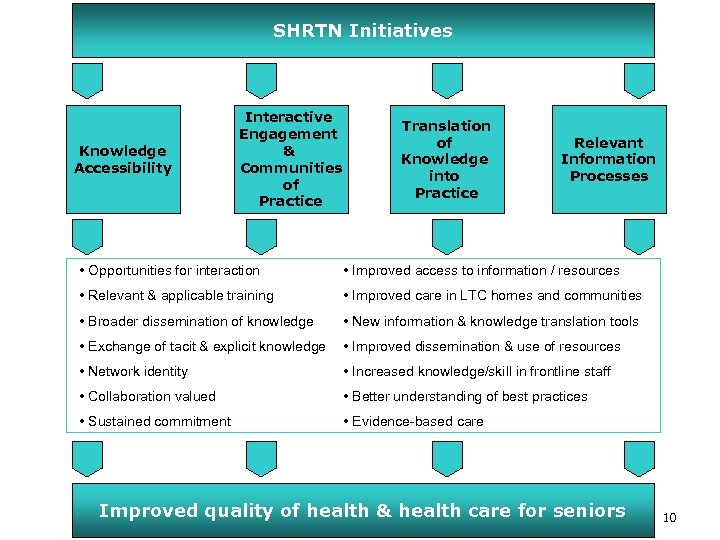 SHRTN Initiatives

Knowledge Accessibility

Interactive Engagement & Communities of Practice

Translation of Knowledge into Practice

Relevant Information Processes

• Opportunities for interaction
• Relevant & applicable training
• Broader dissemination of knowledge
• Exchange of tacit & explicit knowledge
• Network identity
• Collaboration valued
• Sustained commitment

• Improved access to information / resources
• Improved care in LTC homes and communities
• New information & knowledge translation tools
• Improved dissemination & use of resources
• Increased knowledge/skill in frontline staff
• Better understanding of best practices
• Evidence-based care

Improved quality of health & health care for seniors

10